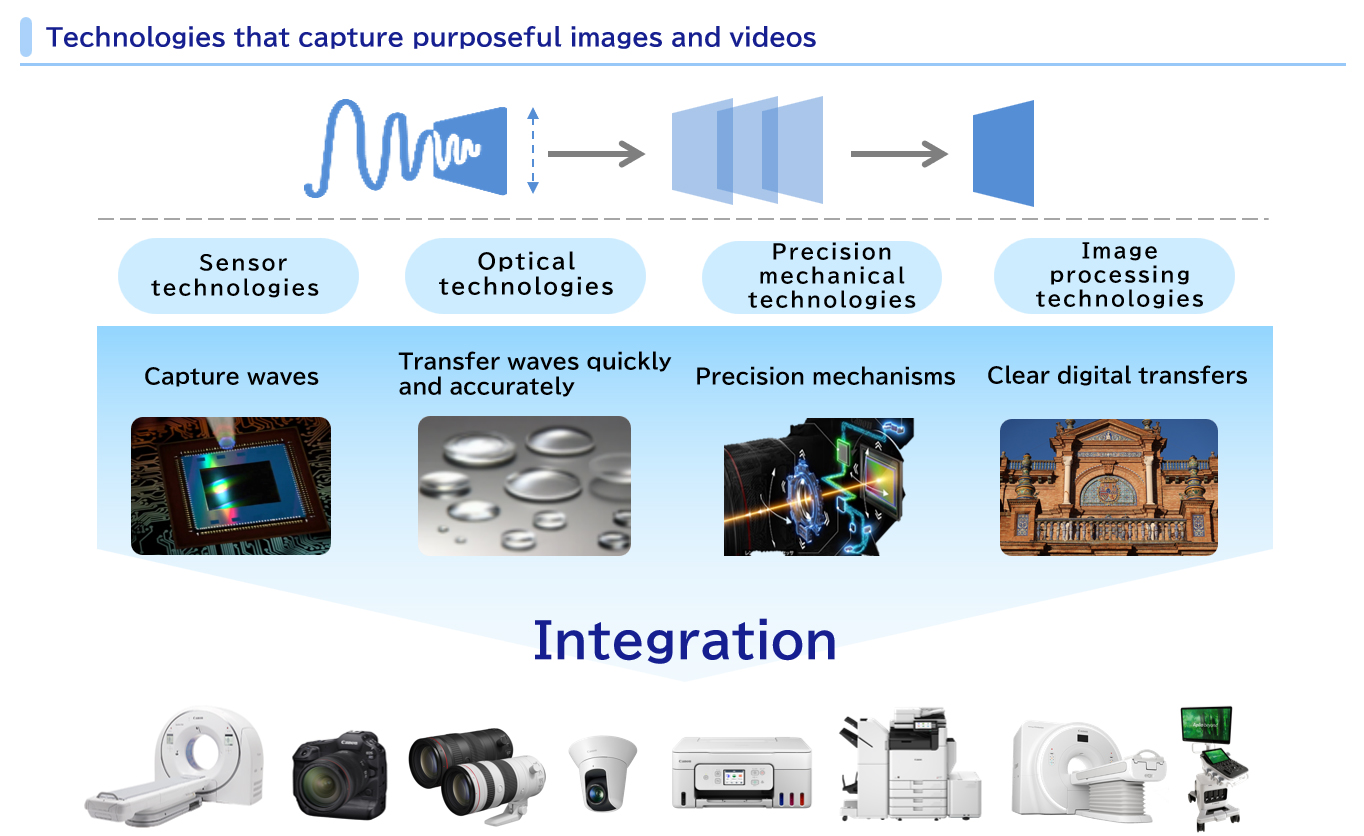 Technologies that capture purposeful images and videos

Sensor technologies

Optical technologies

Precision mechanical technologies

Image processing technologies

Capture waves

Transfer waves quickly and accurately

Precision mechanisms

Clear digital transfers

Integration